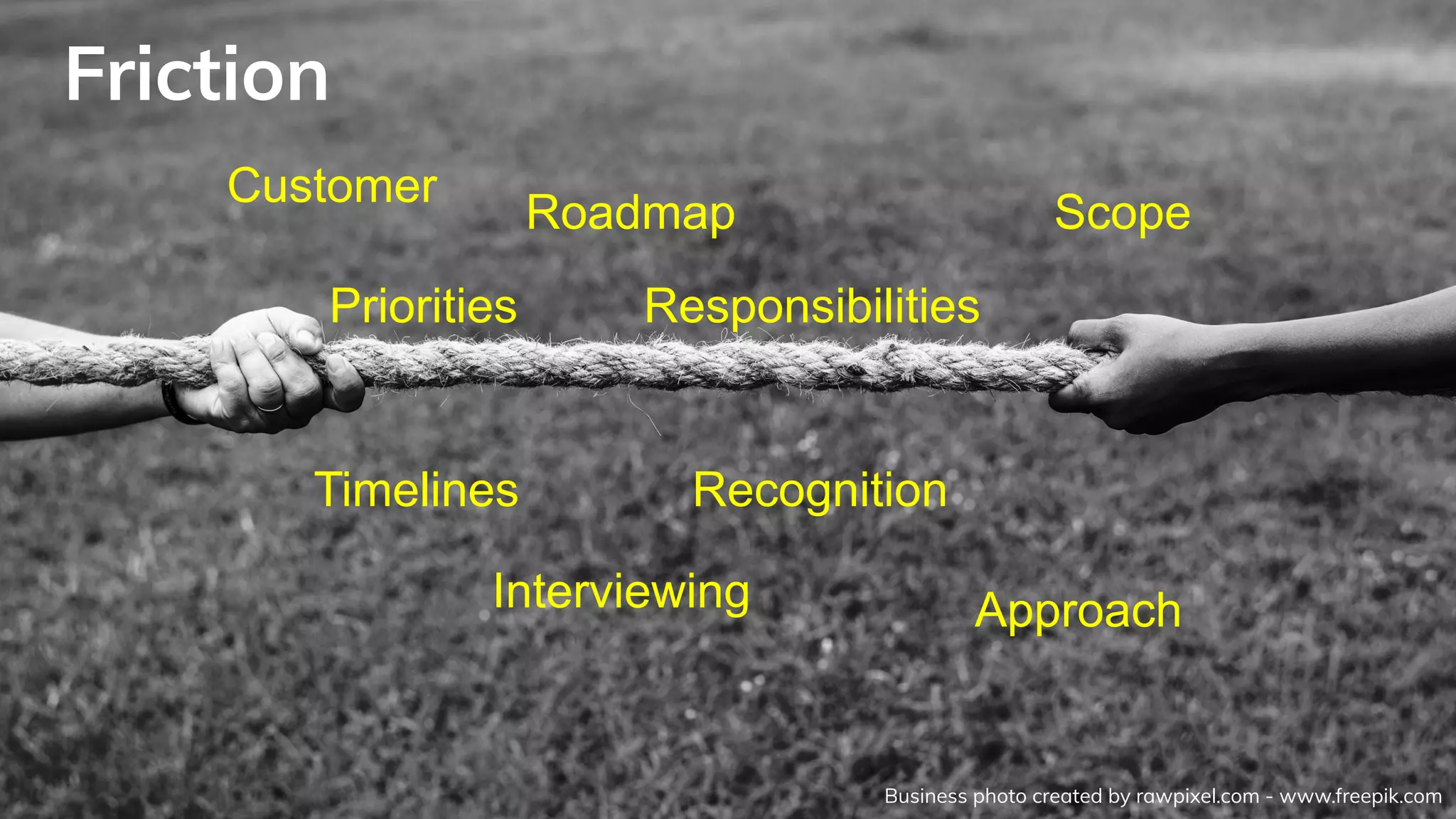 Friction

Customer

Roadmap

Scope

Priorities

Responsibilities

Timelines

Recognition

Interviewing

Approach

Business photo created by rawpixel.com - www.freepik.com